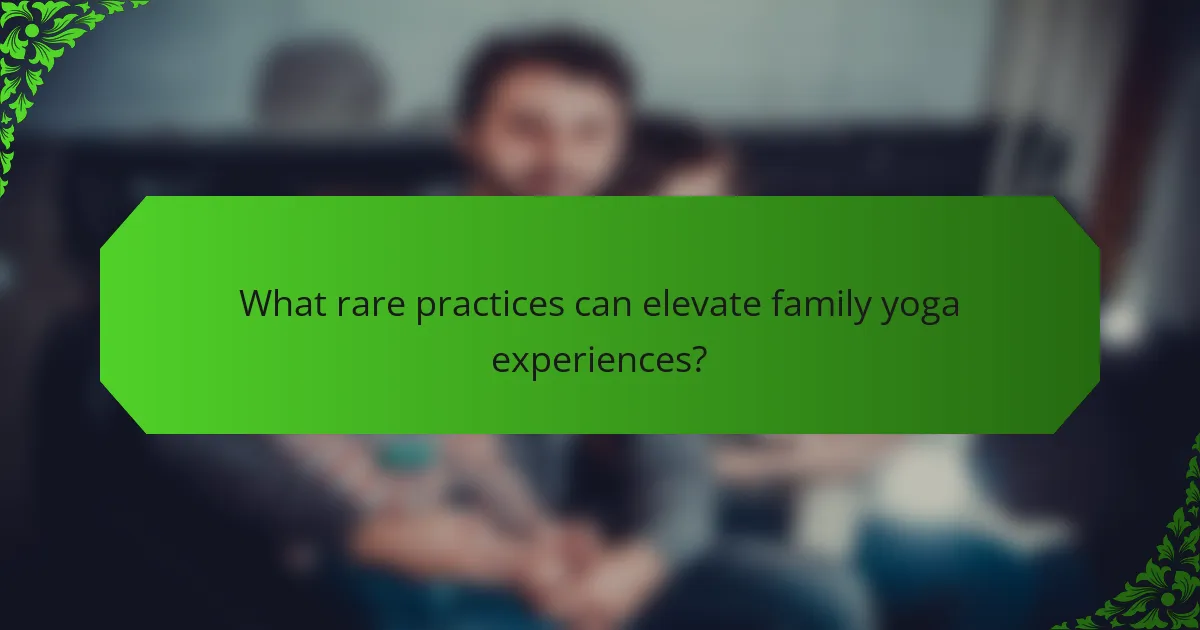 What rare practices can elevate family yoga experiences?